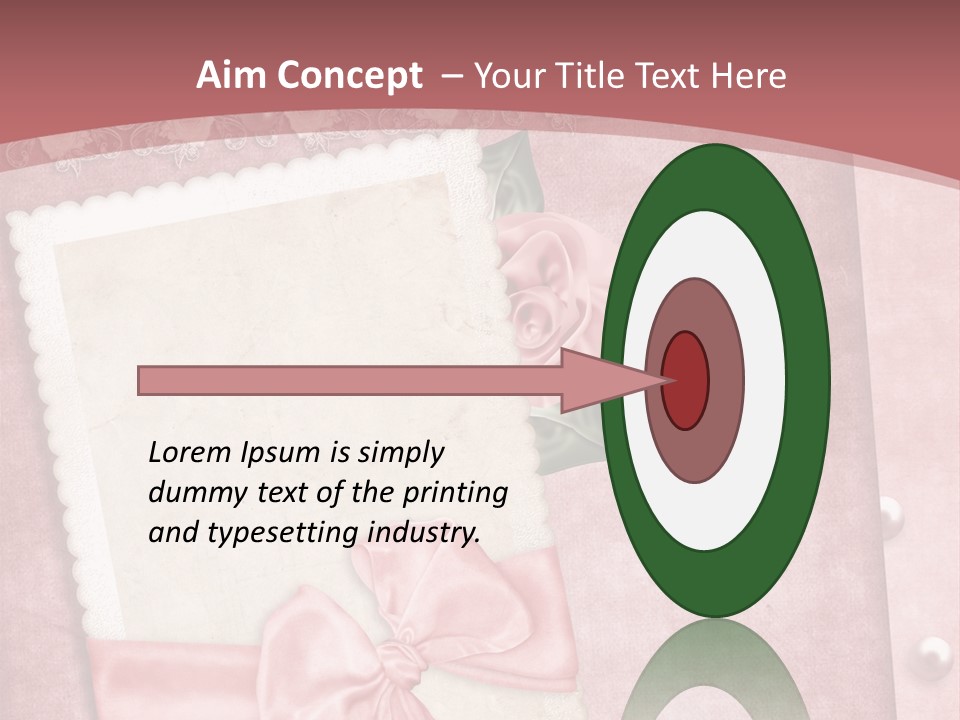 Aim Concept – Your Title Text Here

Lorem Ipsum is simply dummy text of the printing and typesetting industry.